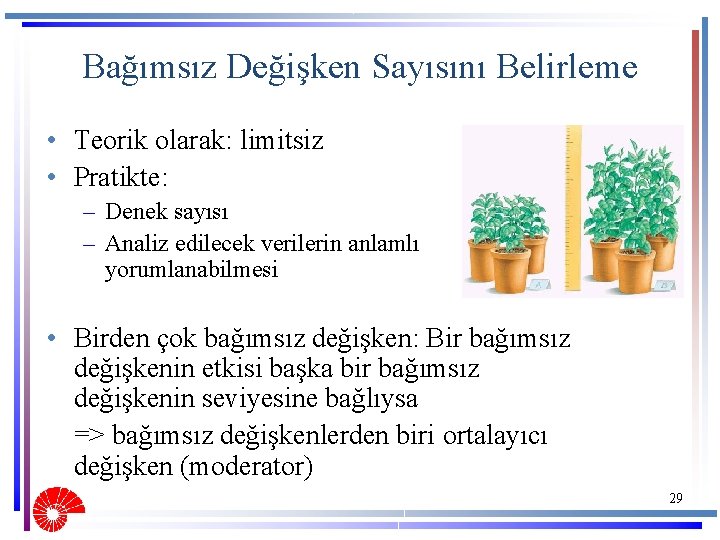 Bağımsız Değişken Sayısını Belirleme

• Teorik olarak: limitsiz
• Pratikte:
– Denek sayısı
– Analiz edilecek verilerin anlamlı yorumlanabilmesi

• Birden çok bağımsız değişken: Bir bağımsız değişkenin etkisi başka bir bağımsız değişkenin seviyesine bağlıysa

=> bağımsız değişkenlerden biri ortalayıcı değişken (moderator)

29